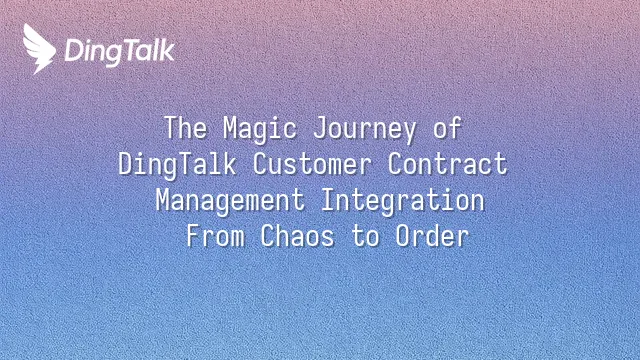 DingTalk

The Magic Journey of DingTalk Customer Contract Management Integration From Chaos to Order